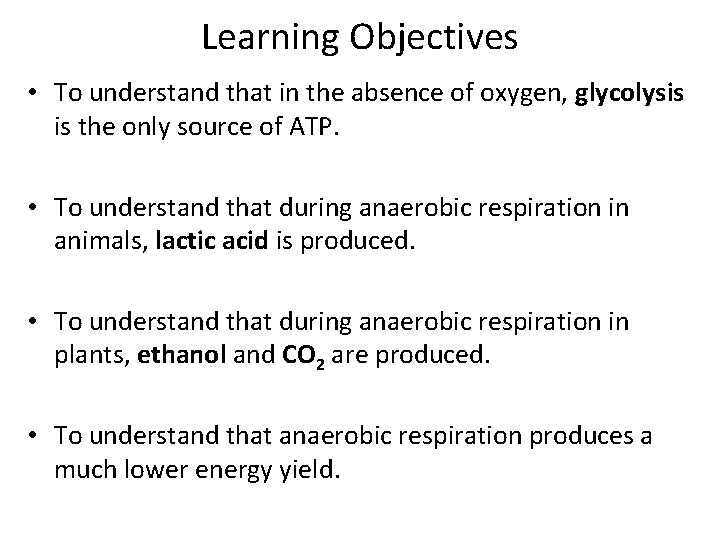 Learning Objectives

• To understand that in the absence of oxygen, glycolysis is the only source of ATP.

• To understand that during anaerobic respiration in animals, lactic acid is produced.

• To understand that during anaerobic respiration in plants, ethanol and $CO_2$ are produced.

• To understand that anaerobic respiration produces a much lower energy yield.